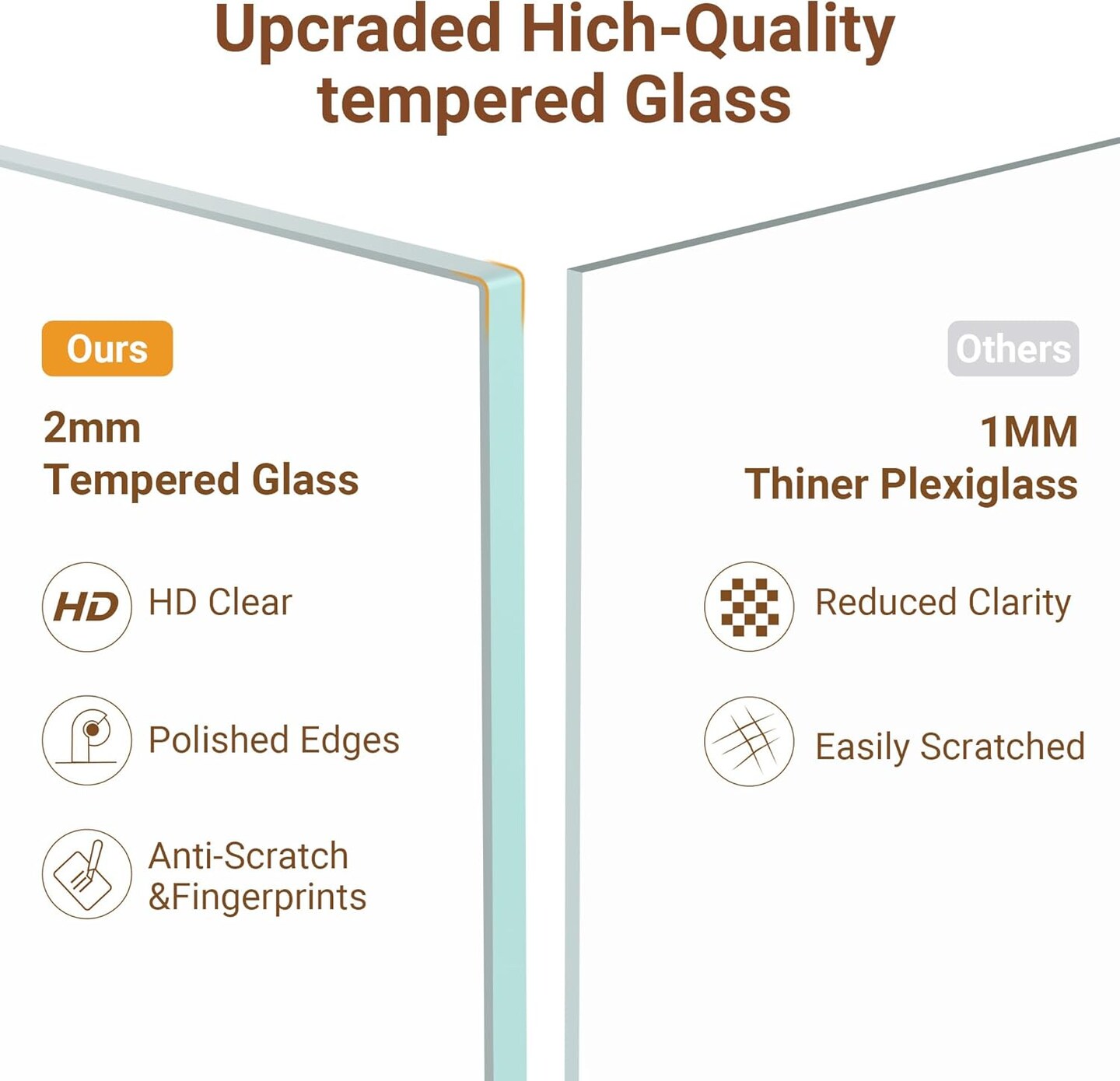 Upcraded Hich-Quality tempered Glass

Ours

2mm
Tempered Glass

HD

HD Clear

Polished Edges

Anti-Scratch
&Fingerprints

Others

1MM
Thiner Plexiglass

Reduced Clarity

Easily Scratched